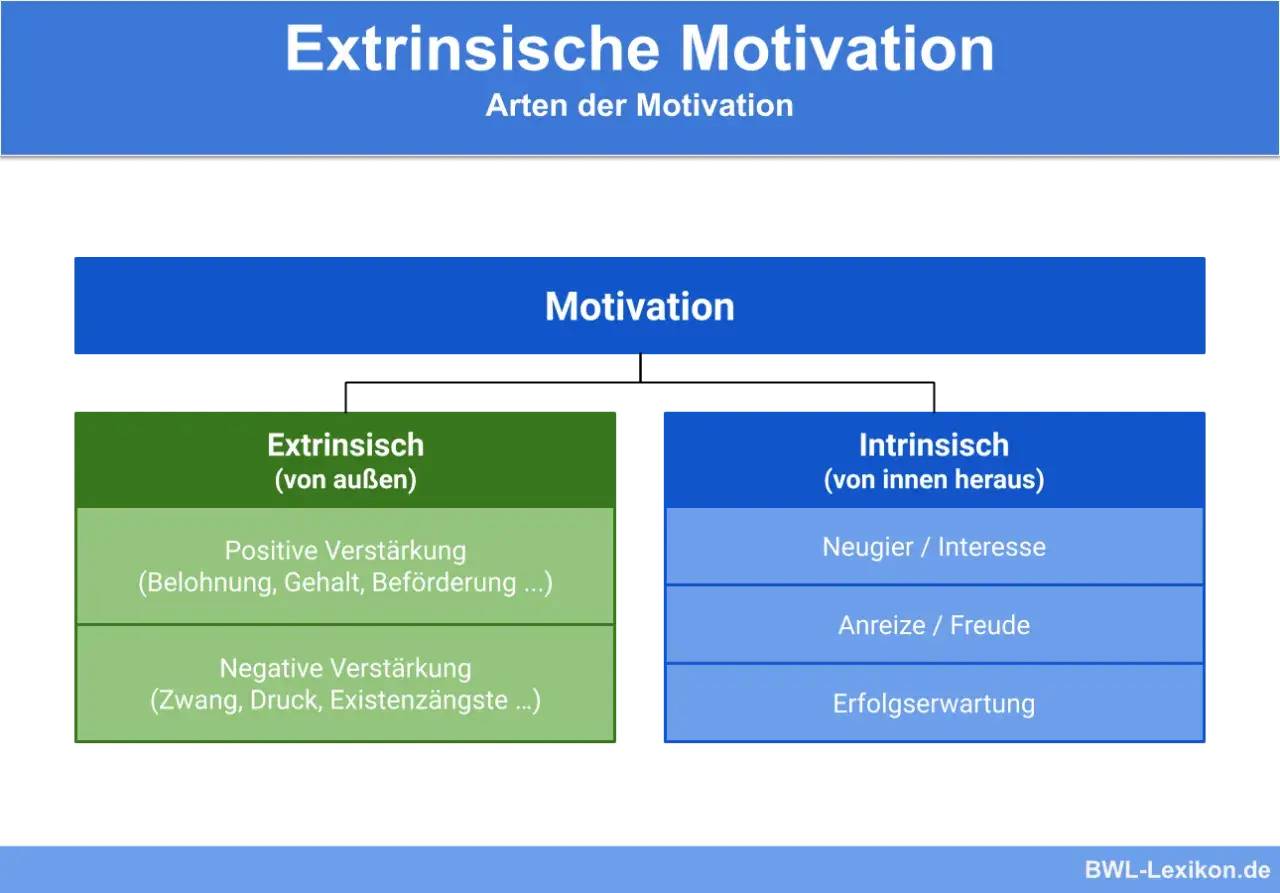 Extrinsische Motivation
Arten der Motivation

Motivation

Extrinsisch
(von außen)

Positive Verstärkung
(Belohnung, Gehalt, Beförderung ...)

Negative Verstärkung
(Zwang, Druck, Existenzängste …)

Intrinsisch
(von innen heraus)

Neugier / Interesse

Anreize / Freude

Erfolgserwartung

BWL-Lexikon.de